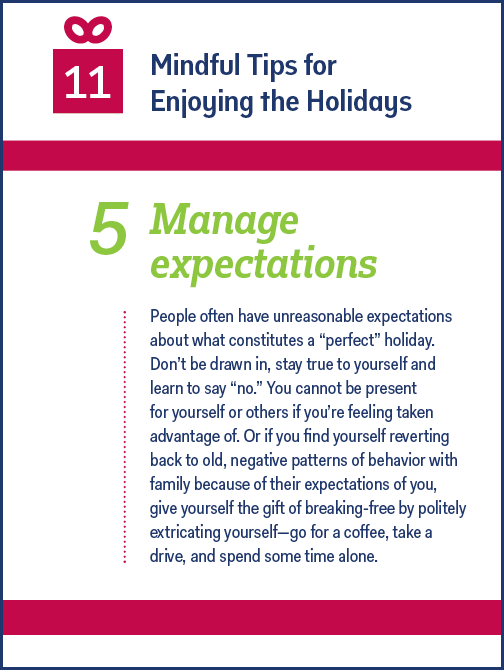 11

Mindful Tips for Enjoying the Holidays

5 Manage expectations

People often have unreasonable expectations about what constitutes a “perfect” holiday. Don’t be drawn in, stay true to yourself and learn to say “no.” You cannot be present for yourself or others if you’re feeling taken advantage of. Or if you find yourself reverting back to old, negative patterns of behavior with family because of their expectations of you, give yourself the gift of breaking-free by politely extricating yourself—go for a coffee, take a drive, and spend some time alone.